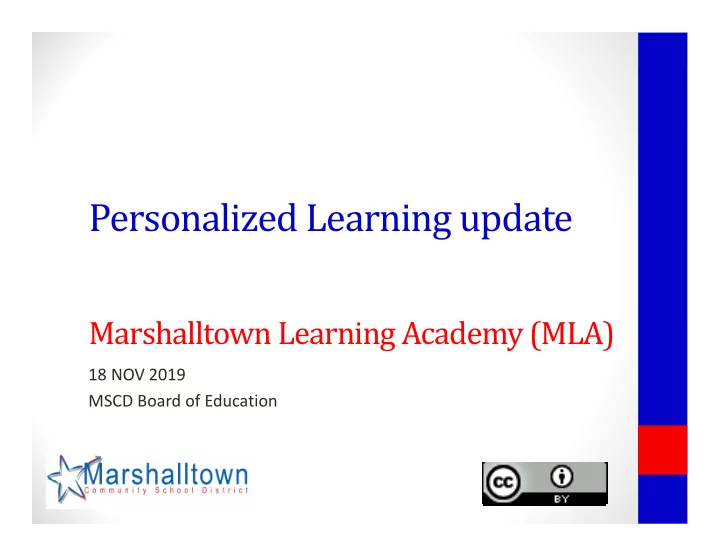 Personalized Learning update

Marshalltown Learning Academy (MLA)

18 NOV 2019

MSCD Board of Education

Marshalltown
Community School District

cc BY